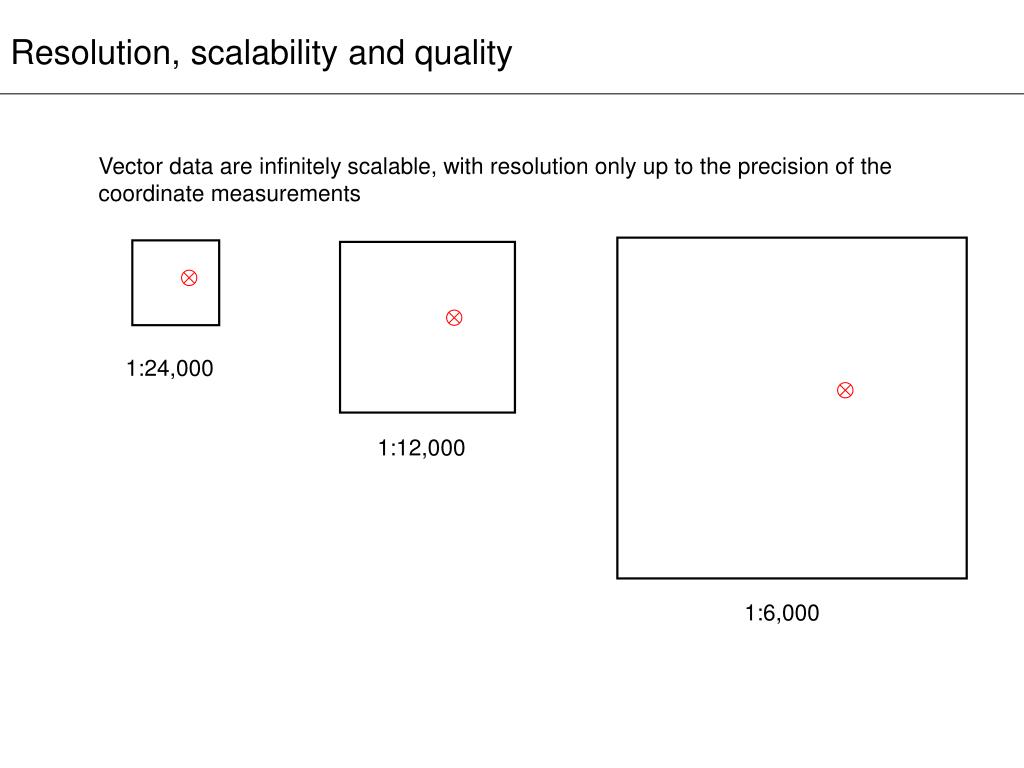 Resolution, scalability and quality

Vector data are infinitely scalable, with resolution only up to the precision of the coordinate measurements

1:24,000

1:12,000

1:6,000